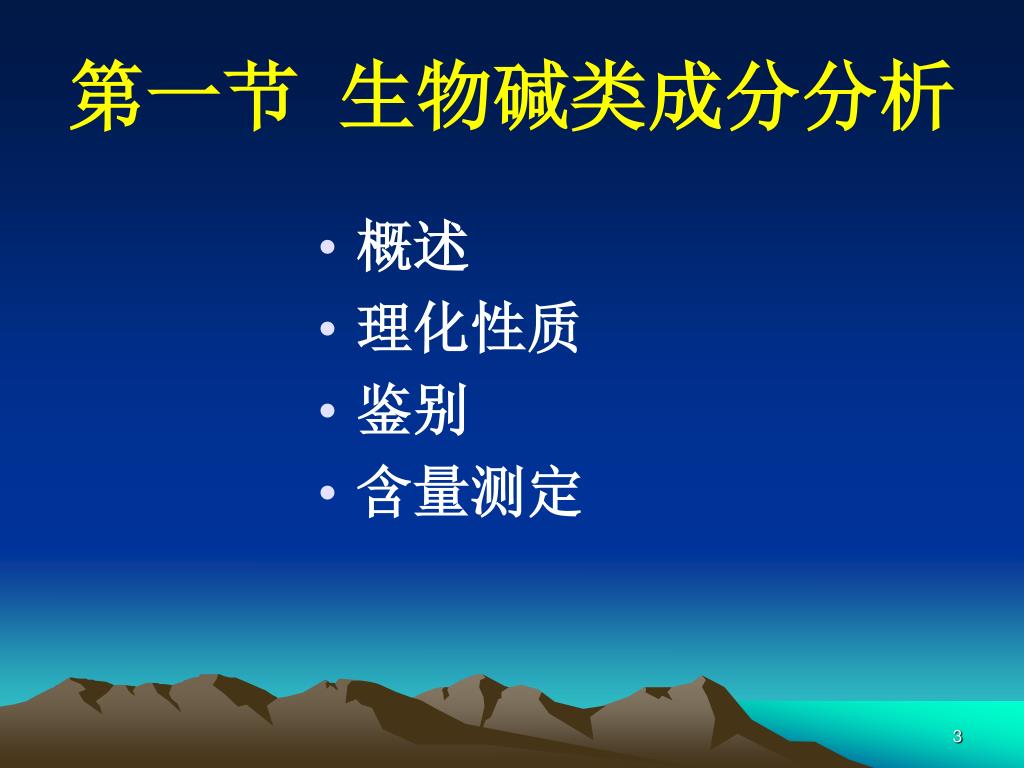 第一节 生物碱类成分分析

• 概述
• 理化性质
• 鉴别
• 含量测定

3